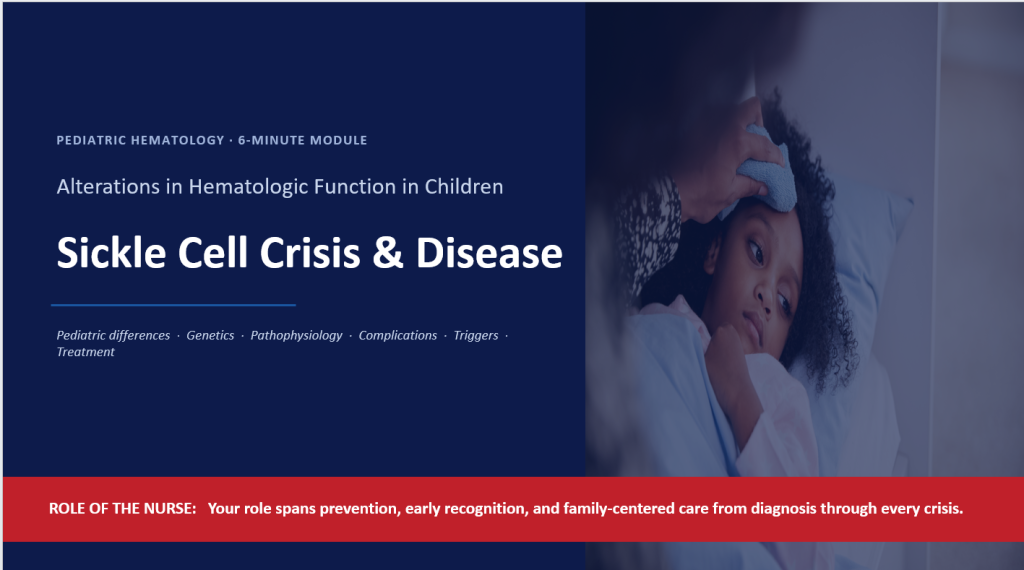 PEDIATRIC HEMATOLOGY · 6-MINUTE MODULE

Alterations in Hematologic Function in Children

Sickle Cell Crisis & Disease

Pediatric differences · Genetics · Pathophysiology · Complications · Triggers · Treatment

ROLE OF THE NURSE: Your role spans prevention, early recognition, and family-centered care from diagnosis through every crisis.